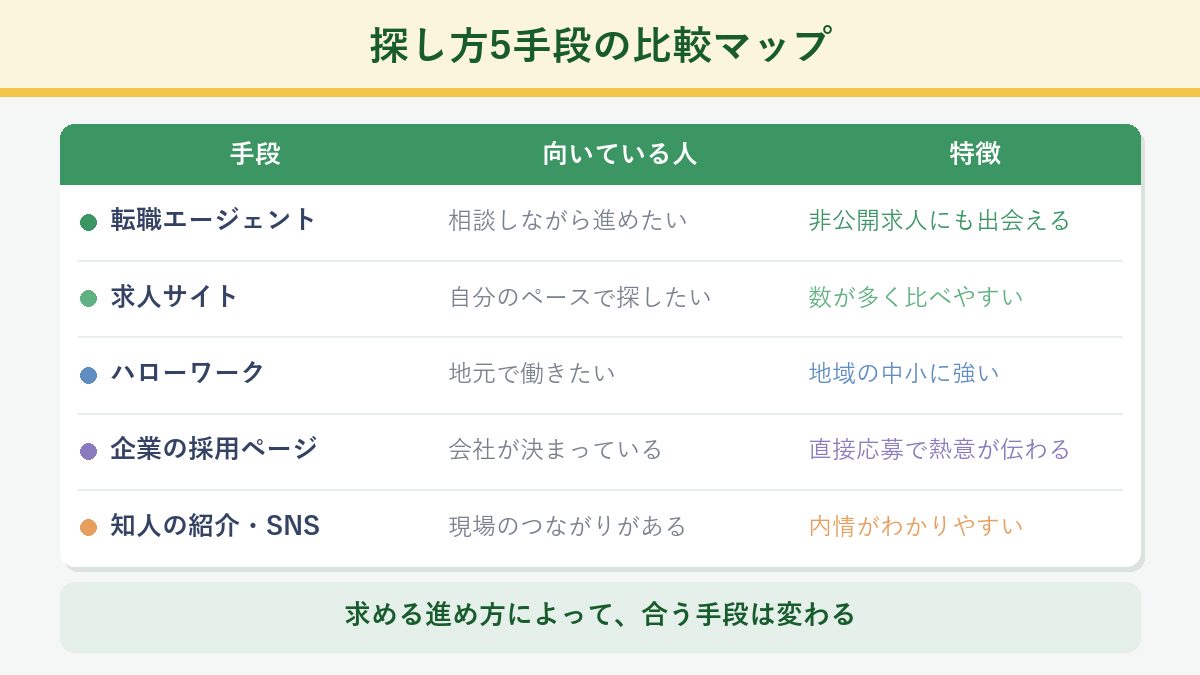 探し方5手段の比較マップ

| 手段 | 向いている人 | 特徴 |
|---|---|---|
| 転職エージェント | 相談しながら進めたい | 非公開求人にも出会える |
| 求人サイト | 自分のペースで探したい | 数が多く比べやすい |
| ハローワーク | 地元で働きたい | 地域の中小に強い |
| 企業の採用ページ | 会社が決まっている | 直接応募で熱意が伝わる |
| 知人の紹介・SNS | 現場のつながりがある | 内情がわかりやすい |

求める進め方によって、合う手段は変わる